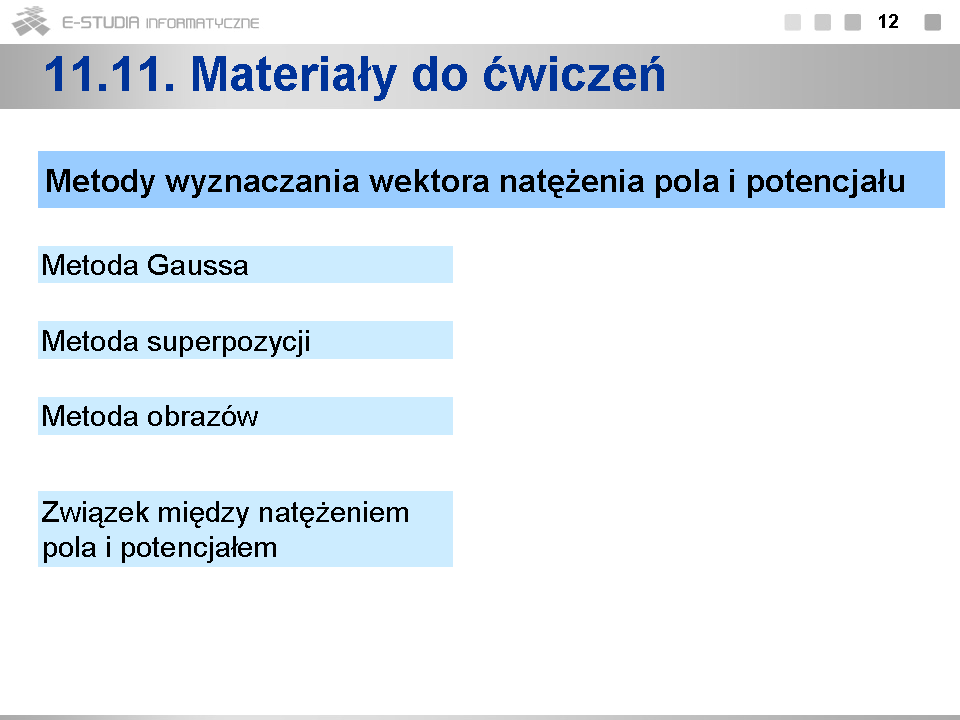 E-STUDIA INFORMATYCZNE

12

11.11. Materiały do ćwiczeń

Metody wyznaczania wektora natężenia pola i potencjału

Metoda Gaussa

Metoda superpozycji

Metoda obrazów

Związek między natężeniem pola i potencjałem